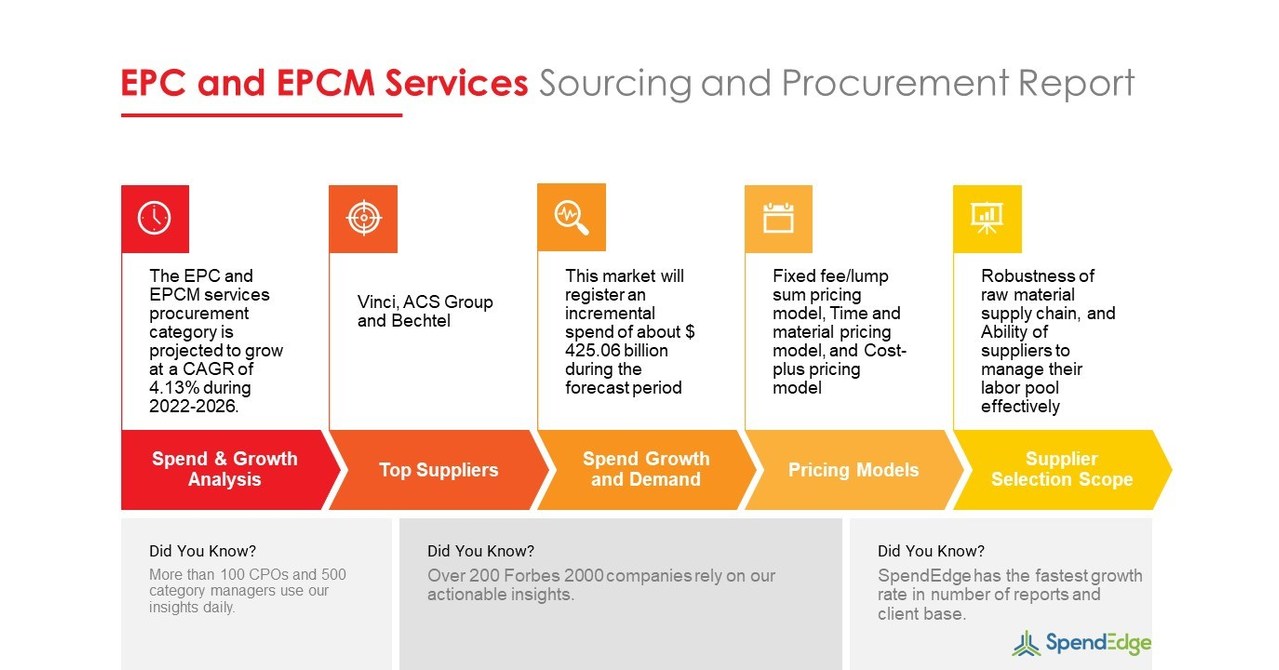 EPC and EPCM Services Sourcing and Procurement Report

The EPC and EPCM services procurement category is projected to grow at a CAGR of 4.13% during 2022-2026.

Spend & Growth Analysis

Vinci, ACS Group and Bechtel

Top Suppliers

This market will register an incremental spend of about $ 425.06 billion during the forecast period

Spend Growth and Demand

Fixed fee/lump sum pricing model, Time and material pricing model, and Cost-plus pricing model

Pricing Models

Robustness of raw material supply chain, and Ability of suppliers to manage their labor pool effectively

Supplier Selection Scope

Did You Know?

More than 100 CPOs and 500 category managers use our insights daily.

Did You Know?

Over 200 Forbes 2000 companies rely on our actionable insights.

Did You Know?

SpendEdge has the fastest growth rate in number of reports and client base.

SpendEdge